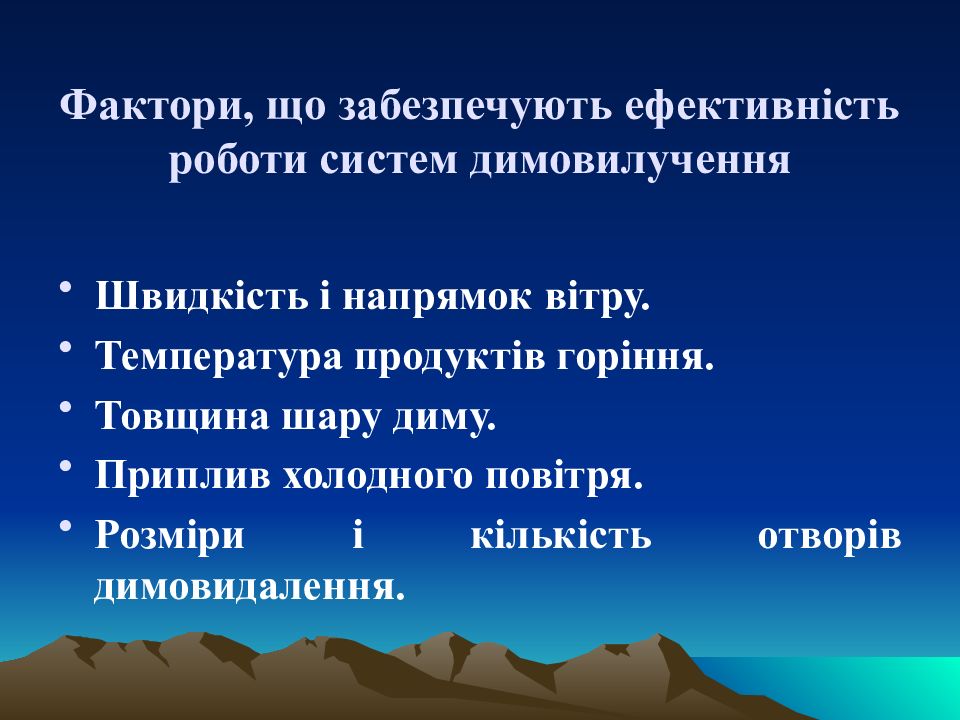 Фактори, що забезпечують ефективність роботи систем димовилучення

• Швидкість і напрямок вітру.
• Температура продуктів горіння.
• Товщина шару диму.
• Приплив холодного повітря.
• Розміри і кількість отворів димовидалення.